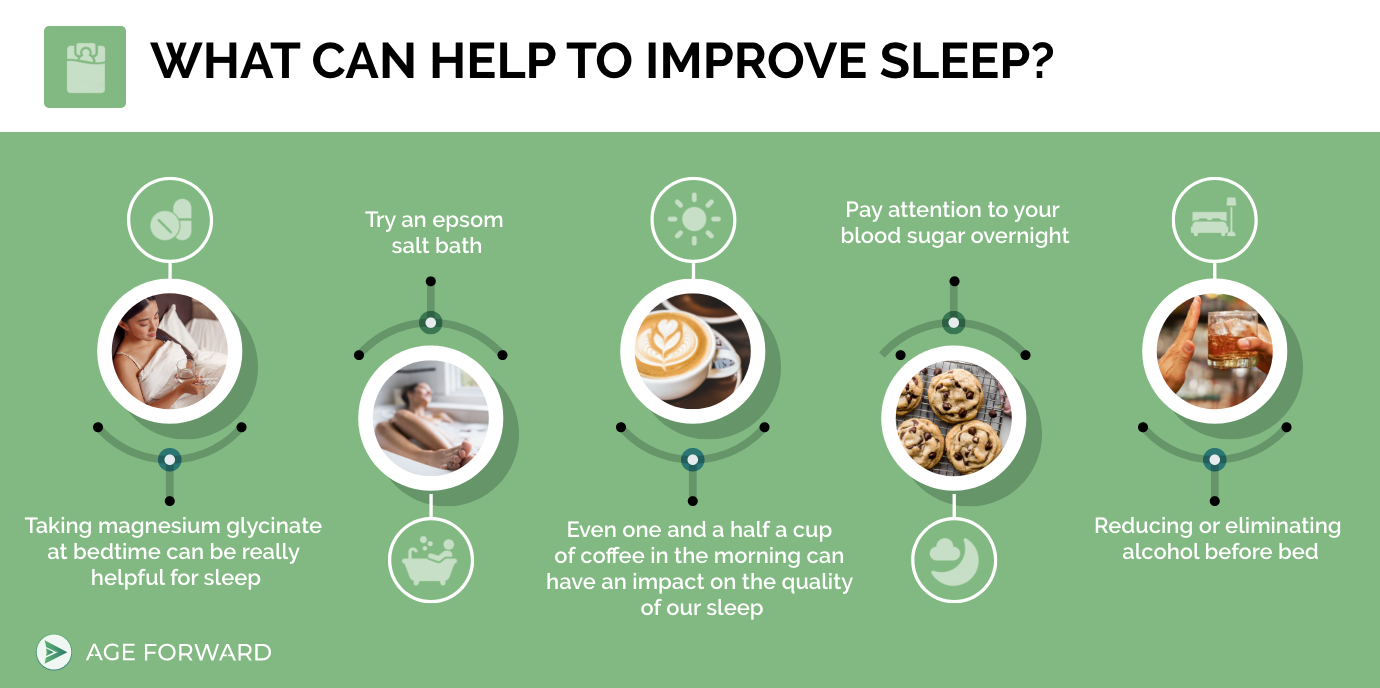 WHAT CAN HELP TO IMPROVE SLEEP?

Taking magnesium glycinate at bedtime can be really helpful for sleep

Try an epsom salt bath

Even one and a half a cup of coffee in the morning can have an impact on the quality of our sleep

Pay attention to your blood sugar overnight

Reducing or eliminating alcohol before bed

AGE FORWARD